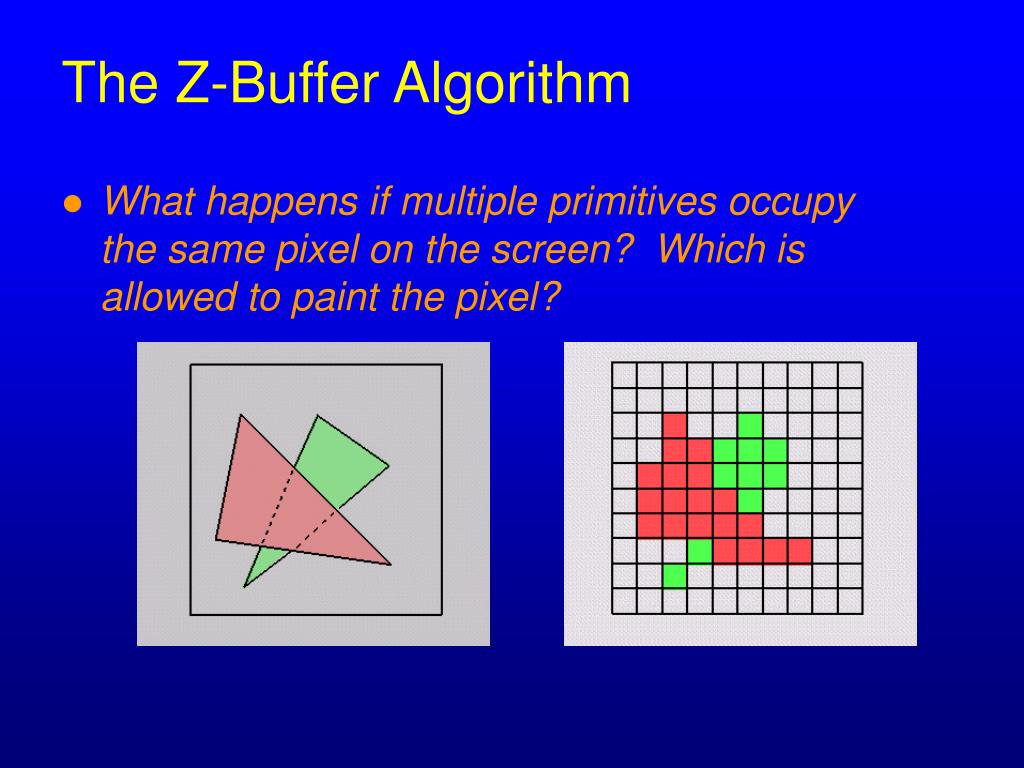 The Z-Buffer Algorithm

● What happens if multiple primitives occupy the same pixel on the screen? Which is allowed to paint the pixel?